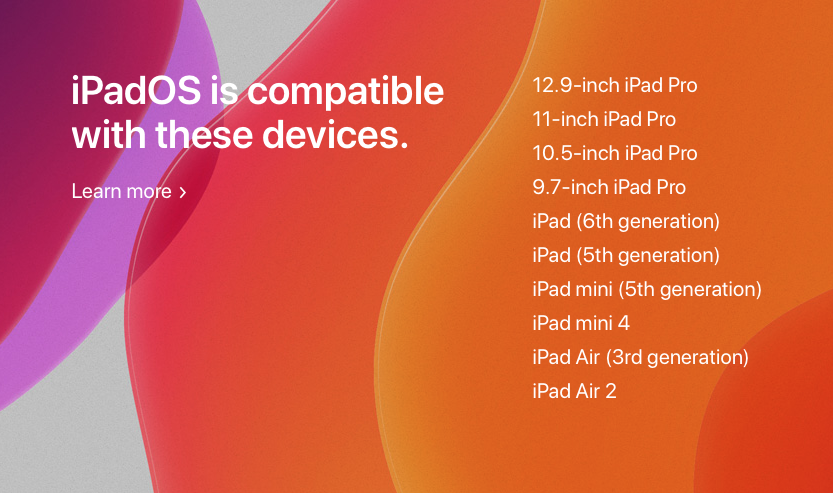 iPadOS is compatible with these devices.

Learn more ›

12.9-inch iPad Pro
11-inch iPad Pro
10.5-inch iPad Pro
9.7-inch iPad Pro
iPad (6th generation)
iPad (5th generation)
iPad mini (5th generation)
iPad mini 4
iPad Air (3rd generation)
iPad Air 2